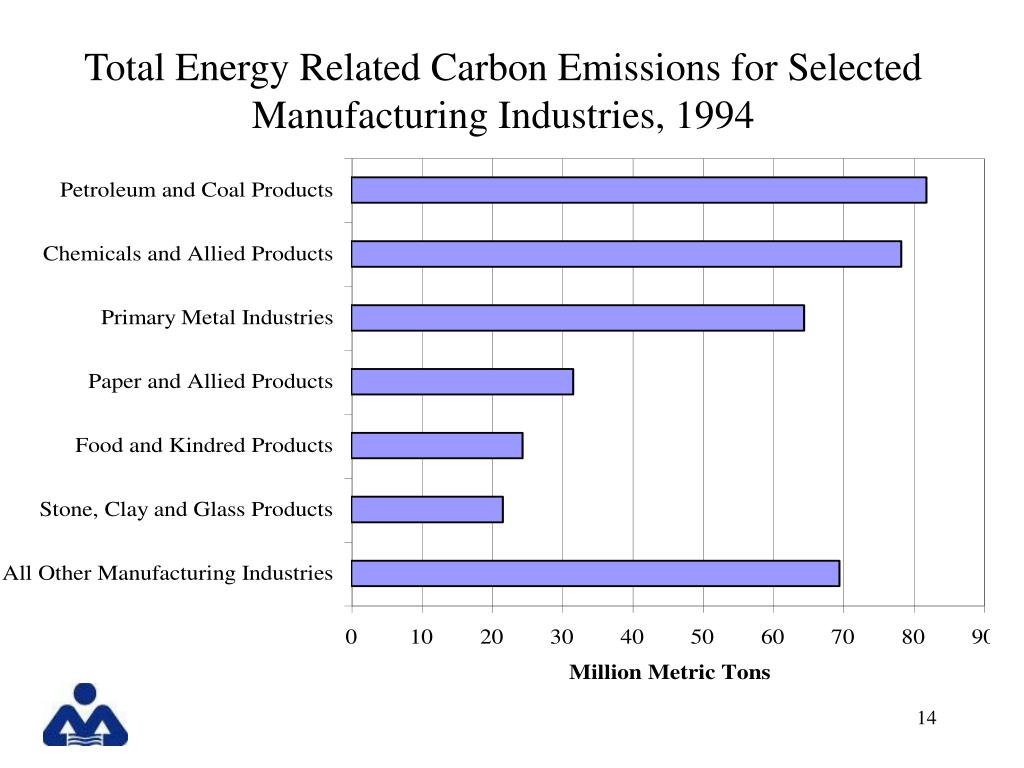 Total Energy Related Carbon Emissions for Selected Manufacturing Industries, 1994

Petroleum and Coal Products
Chemicals and Allied Products
Primary Metal Industries
Paper and Allied Products
Food and Kindred Products
Stone, Clay and Glass Products
All Other Manufacturing Industries

0 10 20 30 40 50 60 70 80 90

Million Metric Tons

14